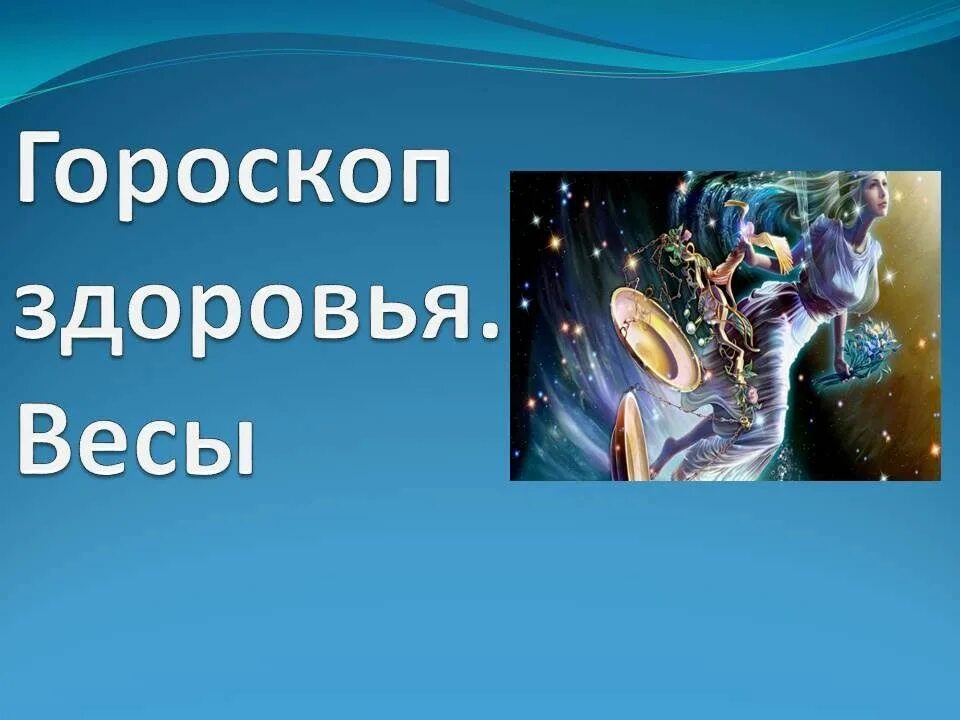 Гороскоп здоровья. Весы